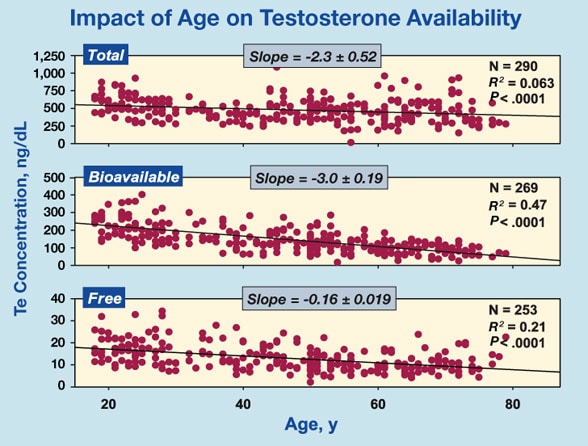 Impact of Age on Testosterone Availability

Te Concentration, ng/dL

Total
Slope = -2.3 ± 0.52
N = 290
$R^2$ = 0.063
P< .0001
1,250
1,000
750
500
250
0

Bioavailable
Slope = -3.0 ± 0.19
N = 269
$R^2$ = 0.47
P< .0001
500
400
300
200
100
0

Free
Slope = -0.16 ± 0.019
N = 253
$R^2$ = 0.21
P< .0001
40
30
20
10
0

20
40
60
80
Age, y